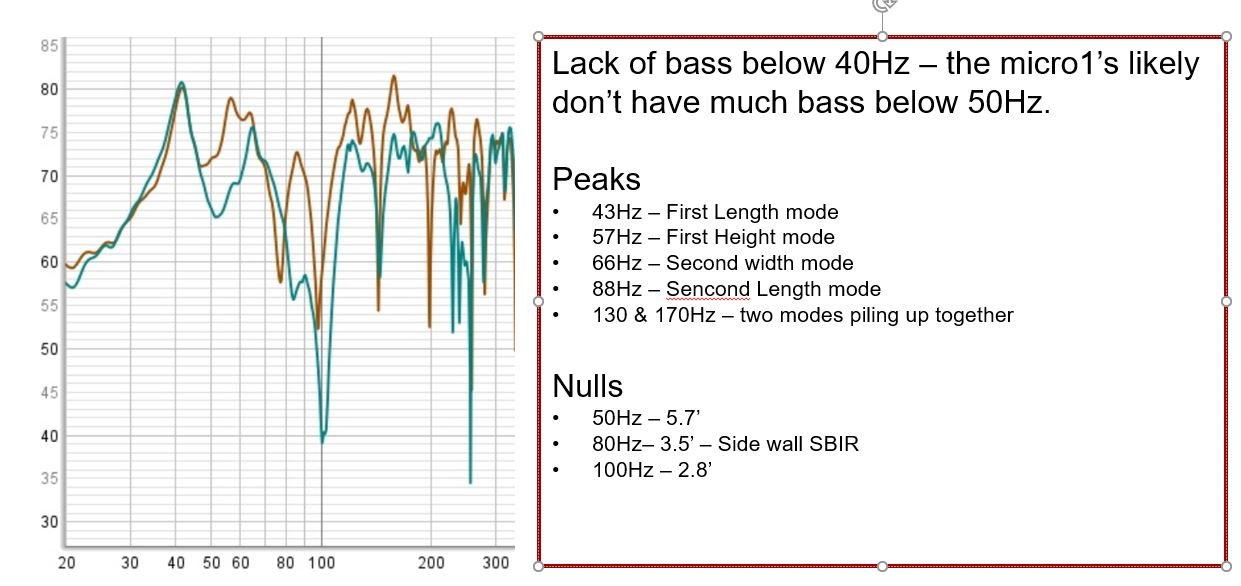 85
80
75
70
65
60
55
50
45
40
35
30
20 30 40 50 60 80 100 200 300

Lack of bass below 40Hz – the micro1's likely don't have much bass below 50Hz.

Peaks
• 43Hz – First Length mode
• 57Hz – First Height mode
• 66Hz – Second width mode
• 88Hz – Sencond Length mode
• 130 & 170Hz – two modes piling up together

Nulls
• 50Hz – 5.7'
• 80Hz– 3.5' – Side wall SBIR
• 100Hz – 2.8'